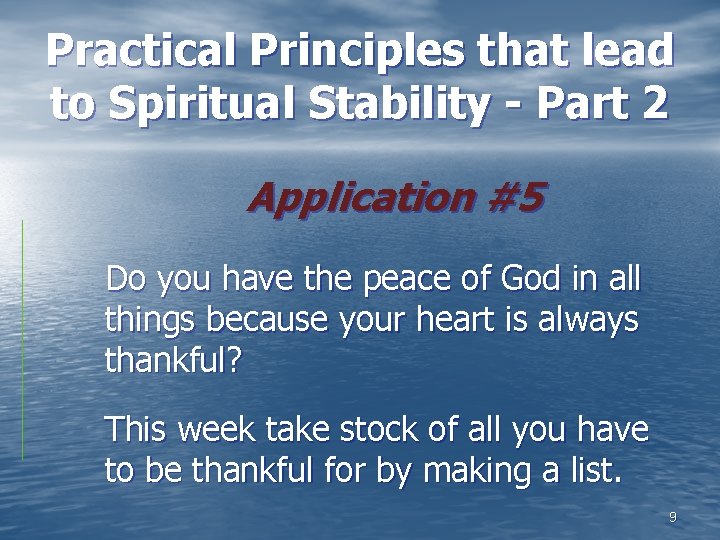 Practical Principles that lead to Spiritual Stability - Part 2

Application #5

Do you have the peace of God in all things because your heart is always thankful?

This week take stock of all you have to be thankful for by making a list.

9